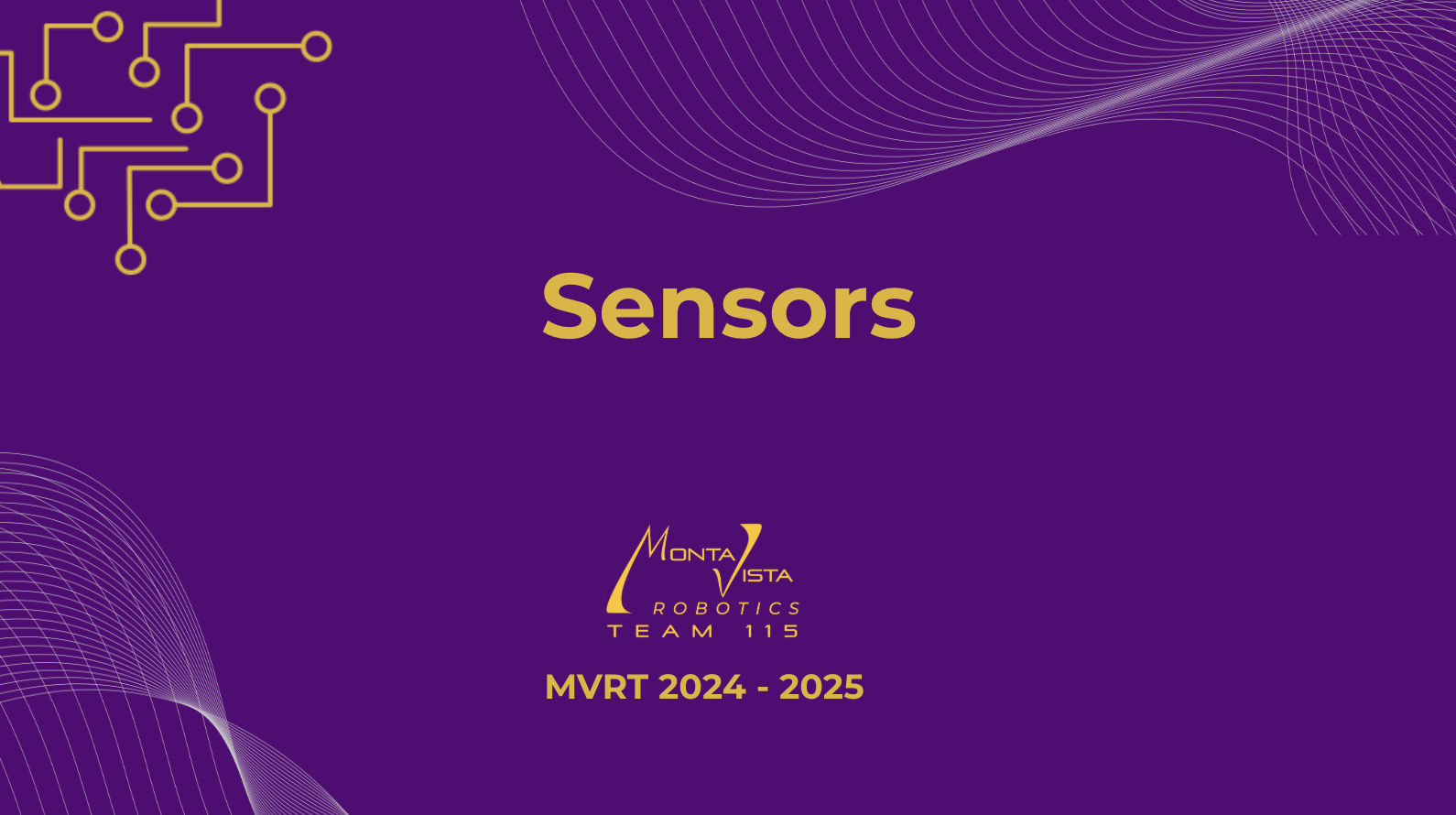 Sensors

MONTA VISTA
ROBOTICS
TEAM 115

MVRT 2024 - 2025